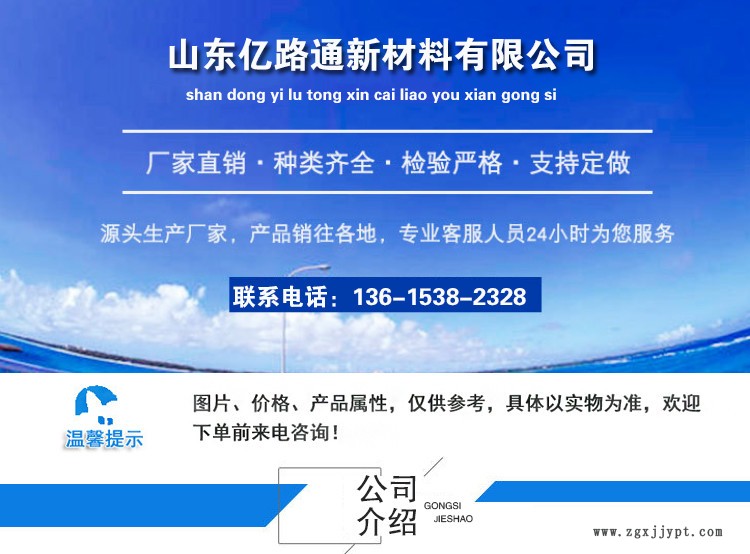 山东亿路通新材料有限公司
shan dong yi lu tong xin cai liao you xian gong si

厂家直销 · 种类齐全 · 检验严格 · 支持定做

源头生产厂家，产品销往各地，专业客服人员24小时为您服务

联系电话：136-1538-2328

温馨提示

图片、价格、产品属性，仅供参考，具体以实物为准，欢迎下单前来电咨询！

公司介绍
GONGSI JIESHAO

www.zgxjjypt.com